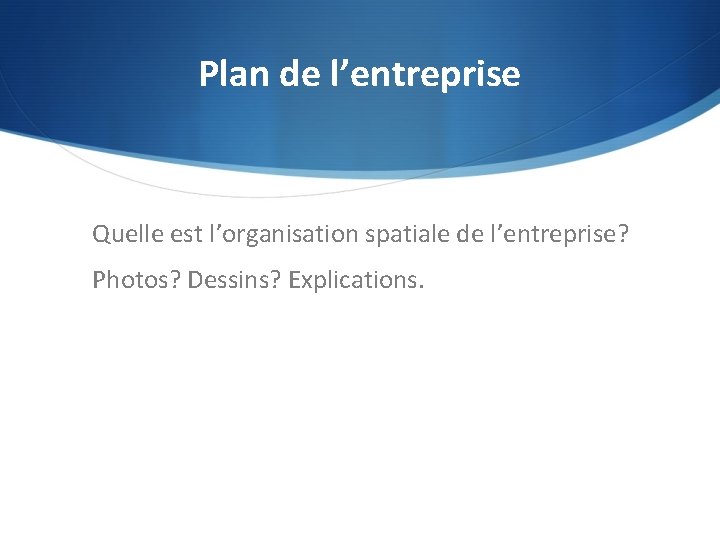 Plan de l’entreprise

Quelle est l’organisation spatiale de l’entreprise?

Photos? Dessins? Explications.